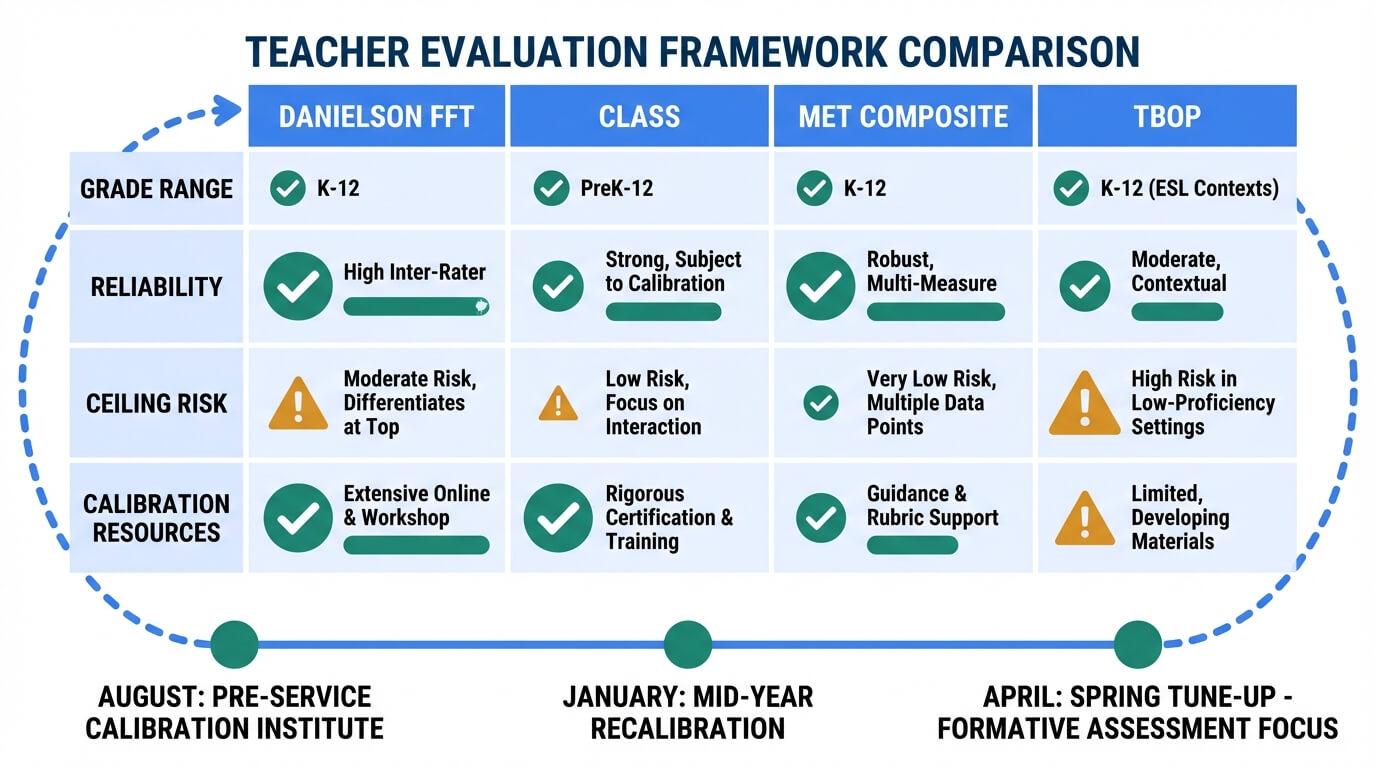 TEACHER EVALUATION FRAMEWORK COMPARISON

| | DANIELSON FFT | CLASS | MET COMPOSITE | TBOP |
|---|---|---|---|---|
| GRADE RANGE | K-12 | PreK-12 | K-12 | K-12 (ESL Contexts) |
| RELIABILITY | High Inter-Rater | Strong, Subject to Calibration | Robust, Multi-Measure | Moderate, Contextual |
| CEILING RISK | Moderate Risk, Differentiates at Top | Low Risk, Focus on Interaction | Very Low Risk, Multiple Data Points | High Risk in Low-Proficiency Settings |
| CALIBRATION RESOURCES | Extensive Online & Workshop | Rigorous Certification & Training | Guidance & Rubric Support | Limited, Developing Materials |

AUGUST: PRE-SERVICE CALIBRATION INSTITUTE

JANUARY: MID-YEAR RECALIBRATION

APRIL: SPRING TUNE-UP - FORMATIVE ASSESSMENT FOCUS